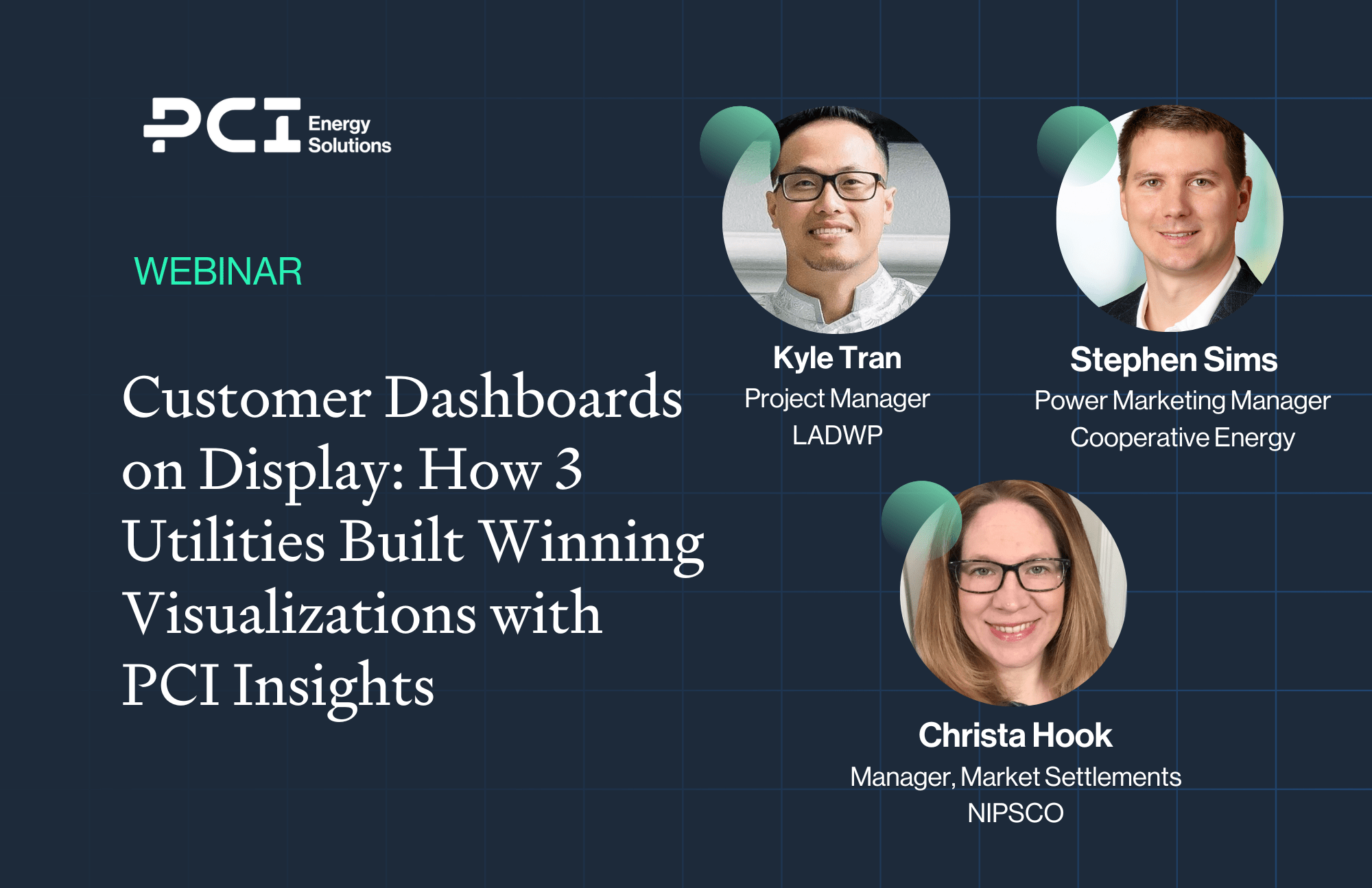 PCI Energy Solutions

WEBINAR

Customer Dashboards on Display: How 3 Utilities Built Winning Visualizations with PCI Insights

Kyle Tran
Project Manager
LADWP

Stephen Sims
Power Marketing Manager
Cooperative Energy

Christa Hook
Manager, Market Settlements
NIPSCO